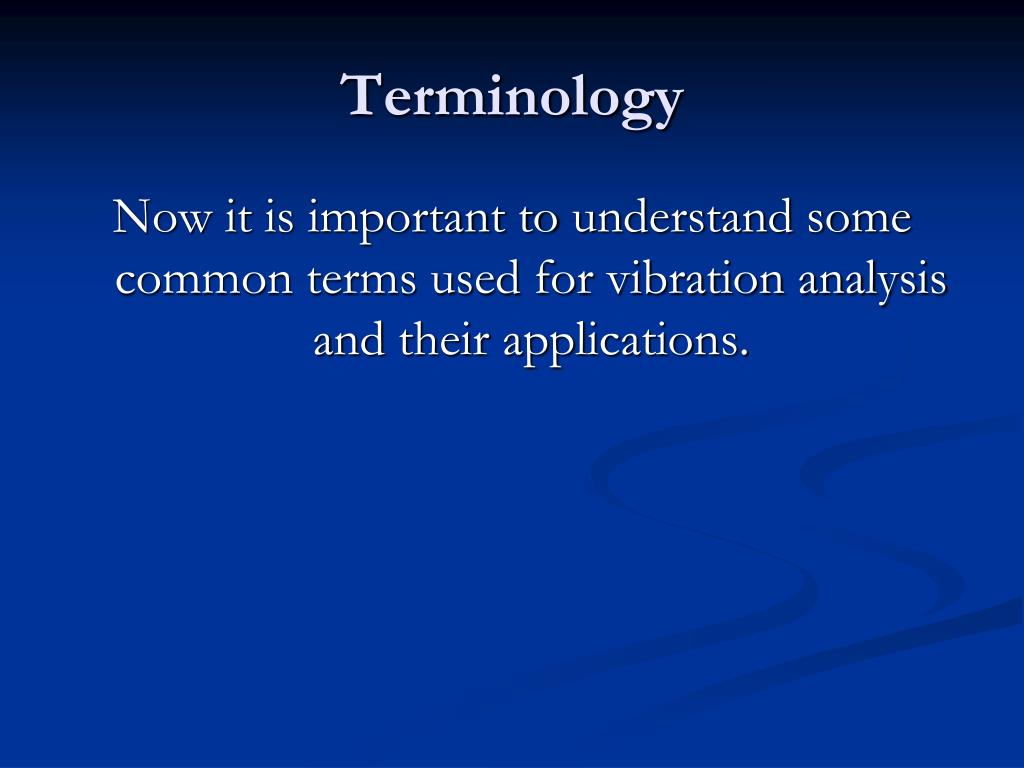 Terminology

Now it is important to understand some common terms used for vibration analysis and their applications.